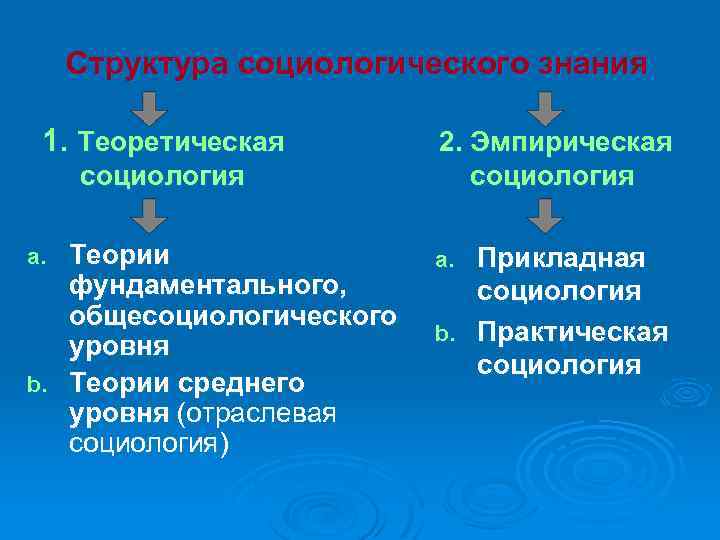 Структура социологического знания

1. Теоретическая социология

a. Теории фундаментального, общесоциологического уровня
b. Теории среднего уровня (отраслевая социология)

2. Эмпирическая социология

a. Прикладная социология
b. Практическая социология